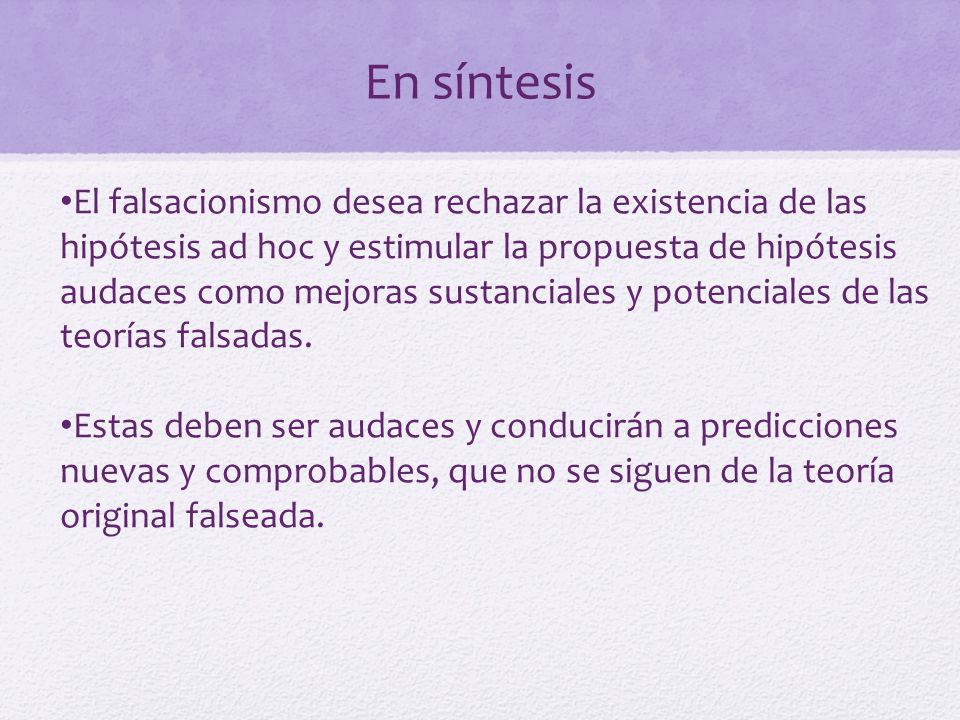 En síntesis

•El falsacionismo desea rechazar la existencia de las hipótesis ad hoc y estimular la propuesta de hipótesis audaces como mejoras sustanciales y potenciales de las teorías falsadas.

•Estas deben ser audaces y conducirán a predicciones nuevas y comprobables, que no se siguen de la teoría original falseada.